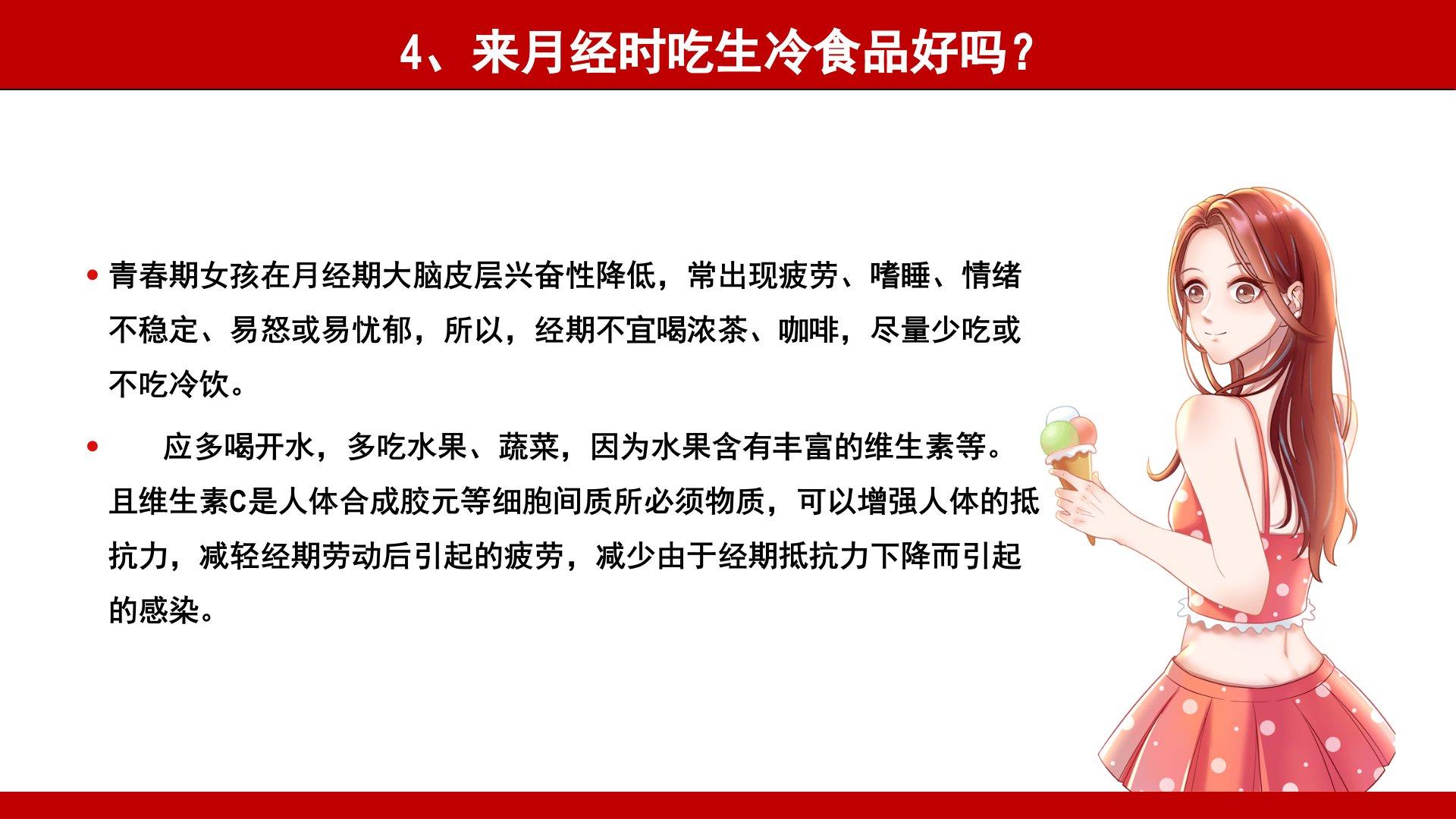 4、来月经时吃生冷食品好吗？

• 青春期女孩在月经期大脑皮层兴奋性降低，常出现疲劳、嗜睡、情绪不稳定、易怒或易忧郁，所以，经期不宜喝浓茶、咖啡，尽量少吃或不吃冷饮。

• 应多喝开水，多吃水果、蔬菜，因为水果含有丰富的维生素等。且维生素C是人体合成胶元等细胞间质所必须物质，可以增强人体的抵抗力，减轻经期劳动后引起的疲劳，减少由于经期抵抗力下降而引起的感染。